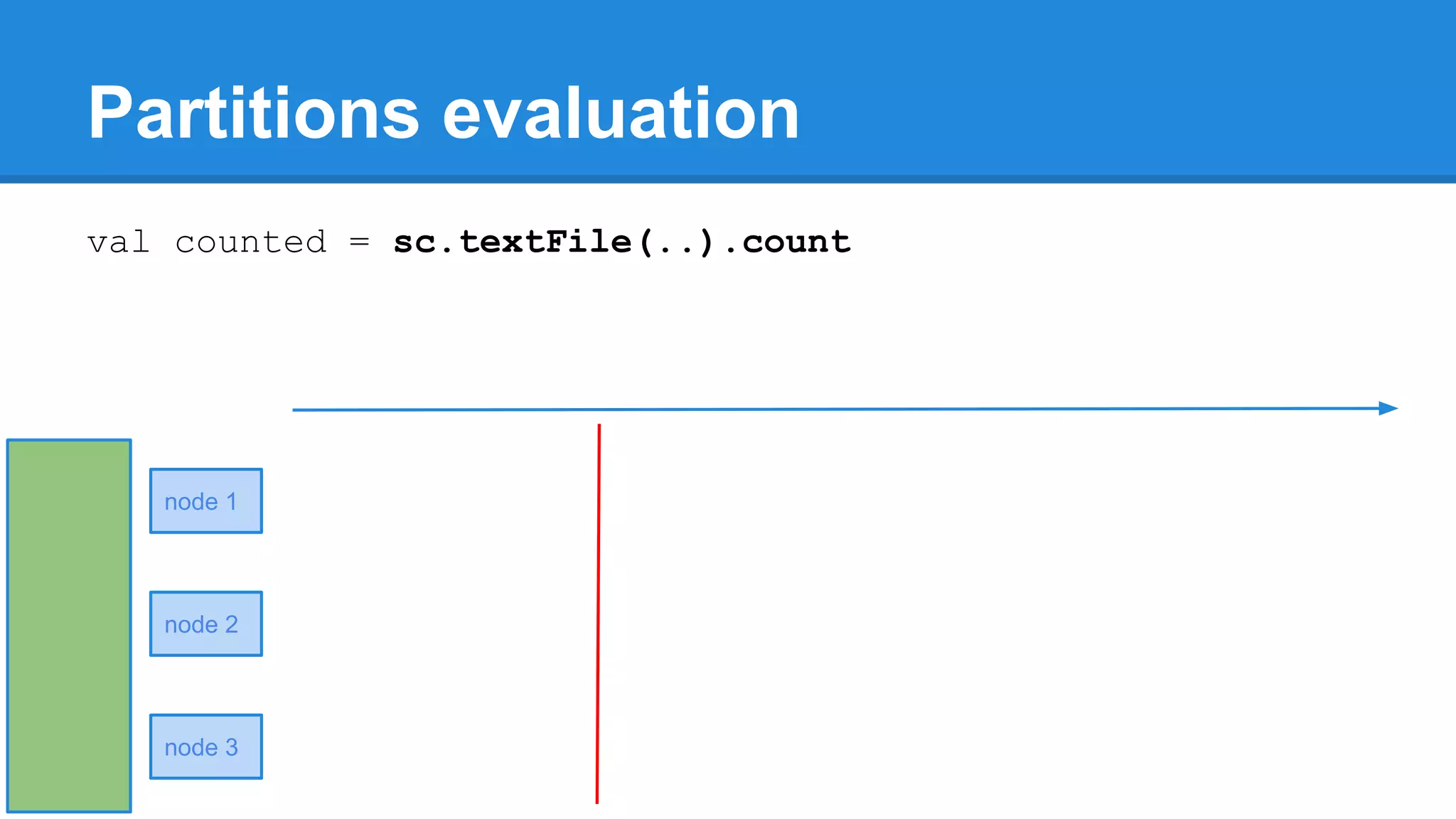 Partitions evaluation

val counted = sc.textFile(..).count

node 1

node 2

node 3